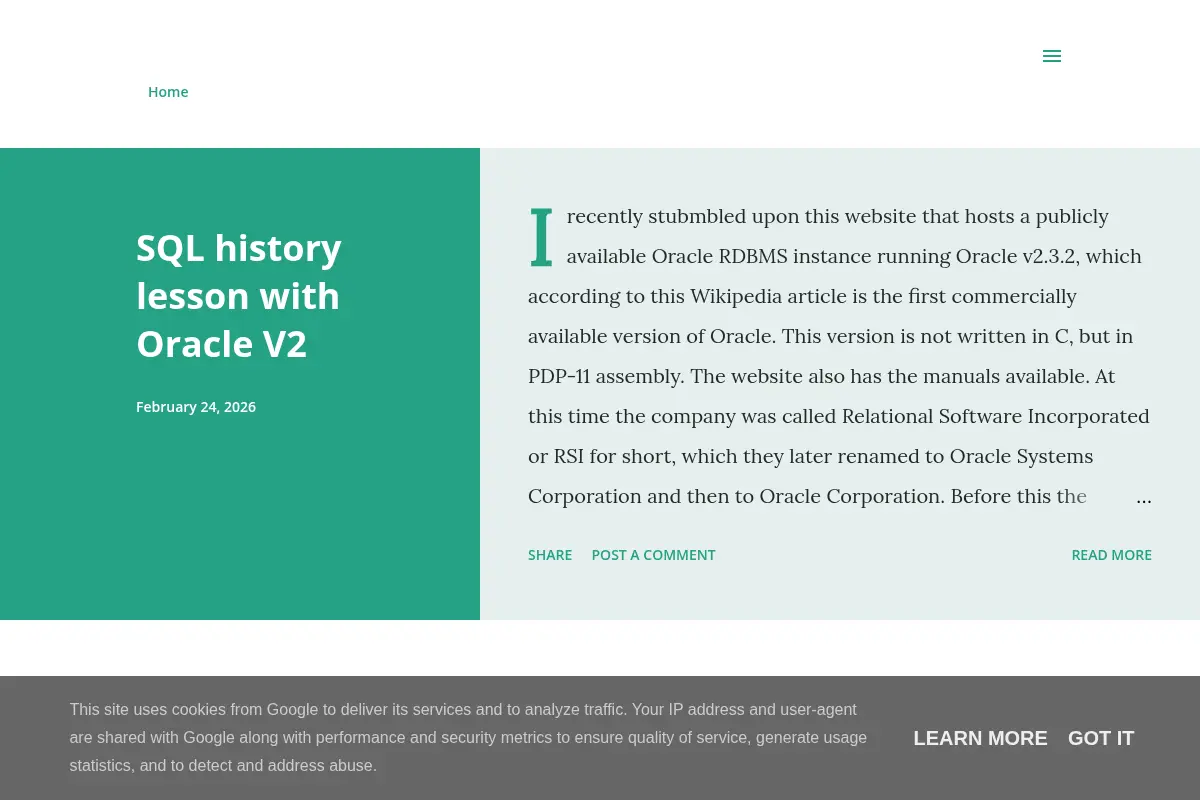 Home

SQL history lesson with Oracle V2

February 24, 2026

I recently stubmbled upon this website that hosts a publicly available Oracle RDBMS instance running Oracle v2.3.2, which according to this Wikipedia article is the first commercially available version of Oracle. This version is not written in C, but in PDP-11 assembly. The website also has the manuals available. At this time the company was called Relational Software Incorporated or RSI for short, which they later renamed to Oracle Systems Corporation and then to Oracle Corporation. Before this the …

SHARE POST A COMMENT READ MORE

This site uses cookies from Google to deliver its services and to analyze traffic. Your IP address and user-agent are shared with Google along with performance and security metrics to ensure quality of service, generate usage statistics, and to detect and address abuse.

LEARN MORE GOT IT